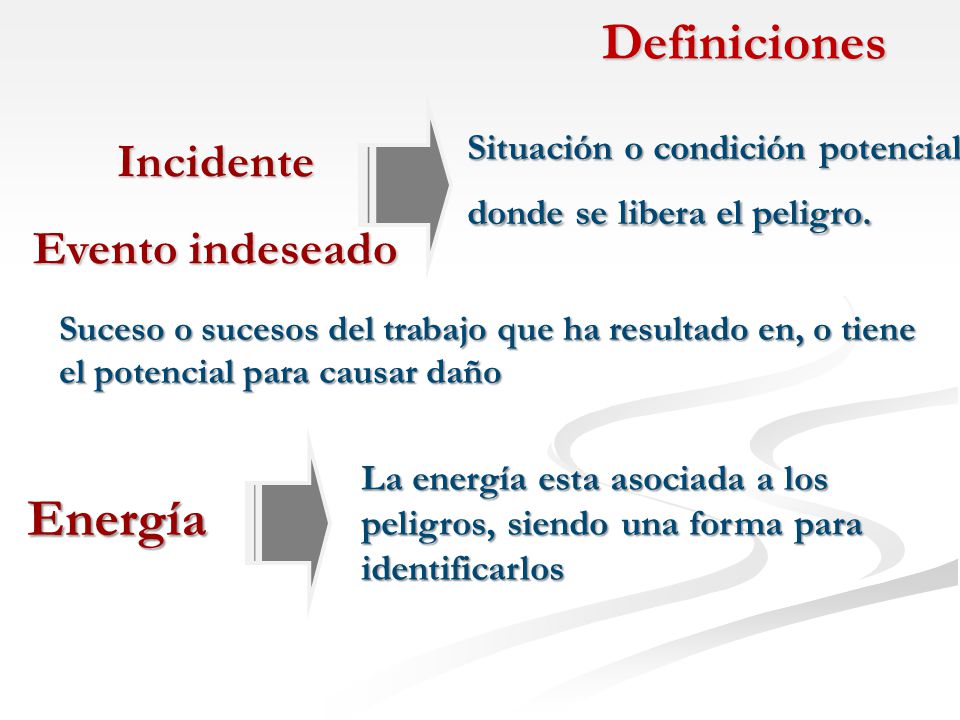 Definiciones

Incidente

Situación o condición potencial donde se libera el peligro.

Evento indeseado

Suceso o sucesos del trabajo que ha resultado en, o tiene el potencial para causar daño

Energía

La energía esta asociada a los peligros, siendo una forma para identificarlos